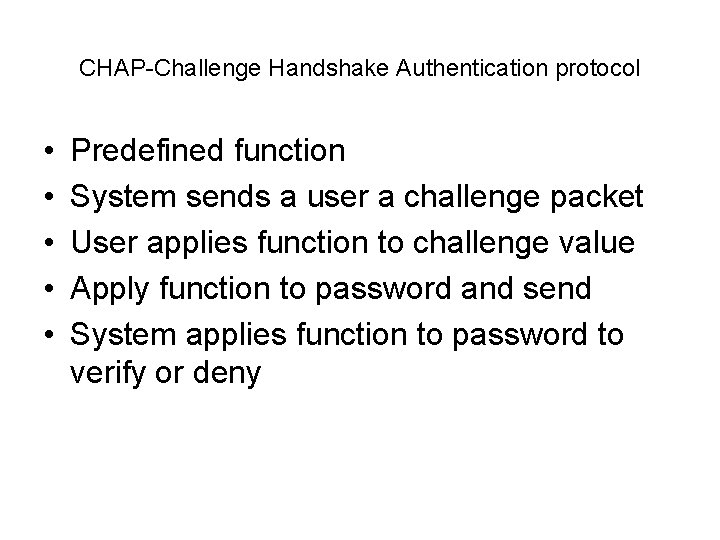 CHAP-Challenge Handshake Authentication protocol

• Predefined function
• System sends a user a challenge packet
• User applies function to challenge value
• Apply function to password and send
• System applies function to password to verify or deny